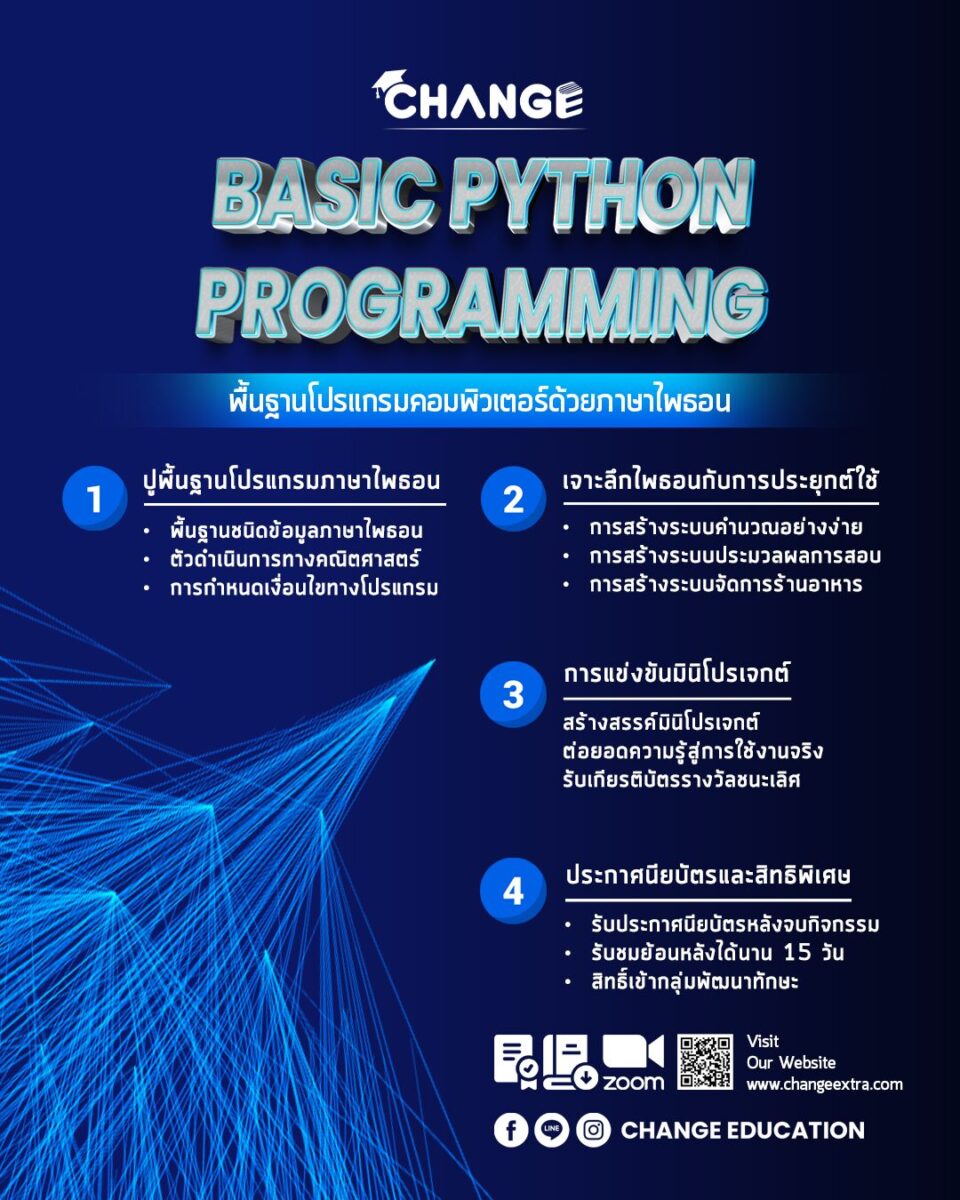 CHANGE

BASIC PYTHON PROGRAMMING

พื้นฐานโปรแกรมคอมพิวเตอร์ด้วยภาษาไพธอน

1 ปูพื้นฐานโปรแกรมภาษาไพธอน
• พื้นฐานชนิดข้อมูลภาษาไพธอน
• ตัวดำเนินการทางคณิตศาสตร์
• การกำหนดเงื่อนไขทางโปรแกรม

2 เจาะลึกไพธอนกับการประยุกต์ใช้
• การสร้างระบบคำนวณอย่างง่าย
• การสร้างระบบประมวลผลการสอบ
• การสร้างระบบจัดการร้านอาหาร

3 การแข่งขันมินิโปรเจกต์
สร้างสรรค์มินิโปรเจกต์
ต่อยอดความรู้สู่การใช้งานจริง
รับเกียรติบัตรรางวัลชนะเลิศ

4 ประกาศนียบัตรและสิทธิพิเศษ
• รับประกาศนียบัตรหลังจบกิจกรรม
• รับชมย้อนหลังได้นาน 15 วัน
• สิทธิ์เข้ากลุ่มพัฒนาทักษะ

zoom

Visit Our Website www.changeextra.com

LINE

CHANGE EDUCATION